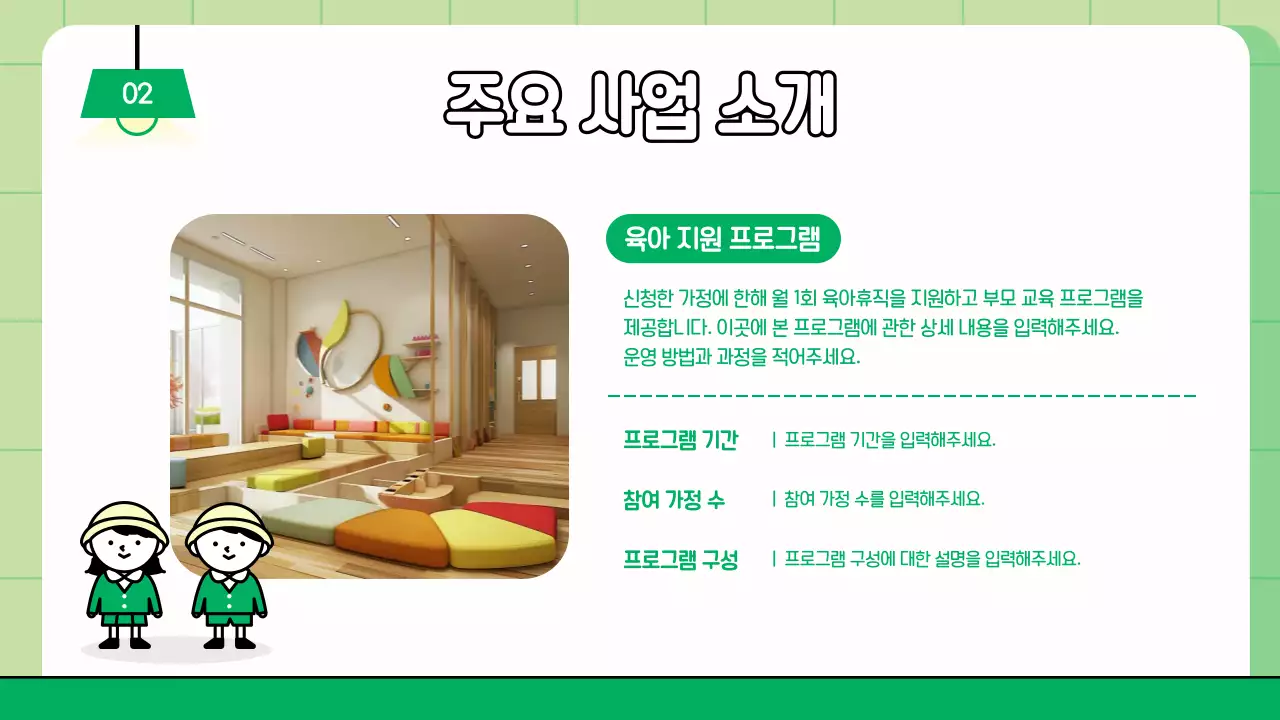 02

주요 사업 소개

육아 지원 프로그램

신청한 가정에 한해 월 1회 육아휴직을 지원하고 부모 교육 프로그램을 제공합니다. 이곳에 본 프로그램에 관한 상세 내용을 입력해주세요. 운영 방법과 과정을 적어주세요.

프로그램 기간 | 프로그램 기간을 입력해주세요.

참여 가정 수 | 참여 가정 수를 입력해주세요.

프로그램 구성 | 프로그램 구성에 대한 설명을 입력해주세요.